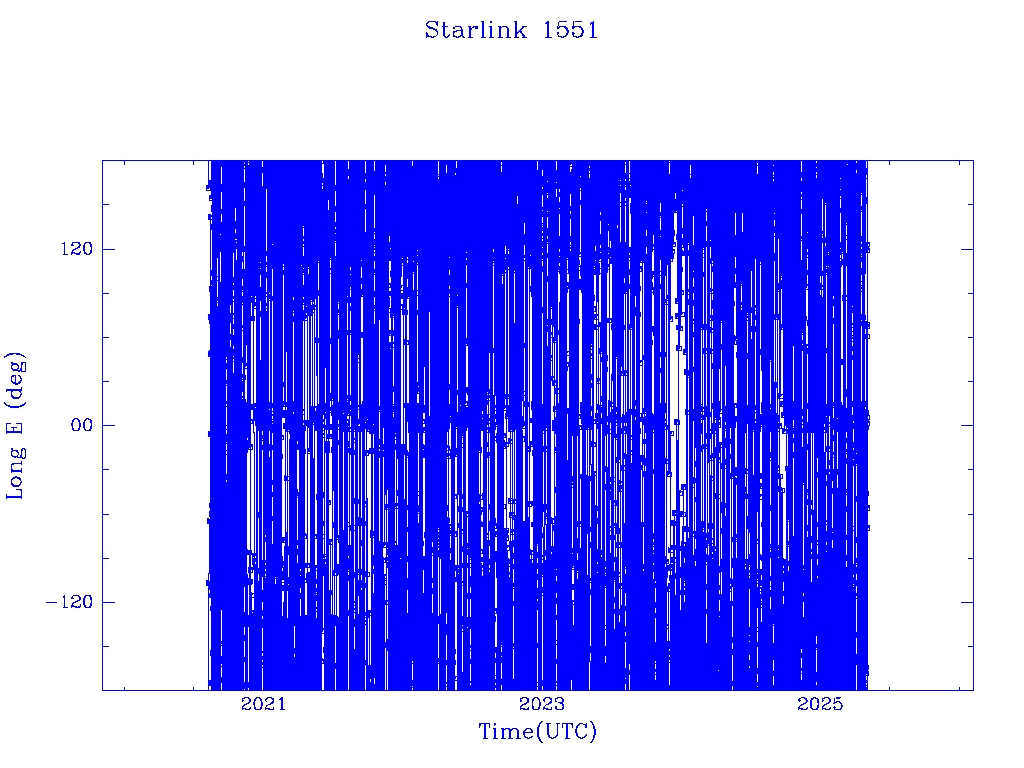 Starlink 1551

Long E (deg)

120

00

−120

2021

2023

2025

Time(UTC)